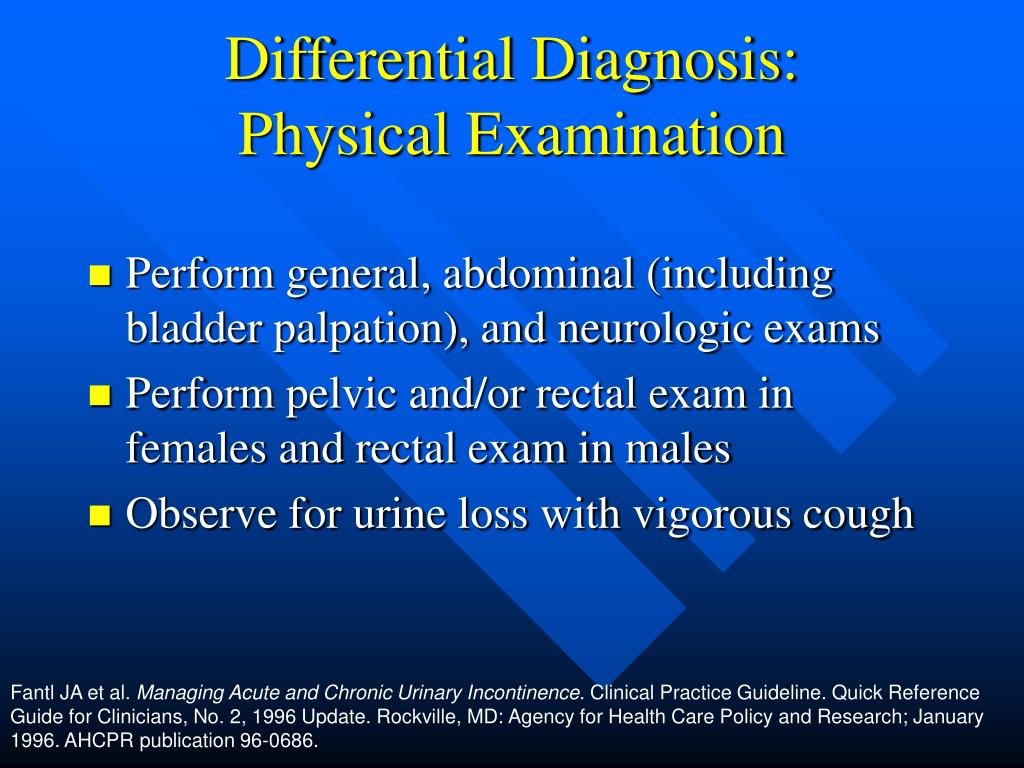 Differential Diagnosis: Physical Examination

- Perform general, abdominal (including bladder palpation), and neurologic exams
- Perform pelvic and/or rectal exam in females and rectal exam in males
- Observe for urine loss with vigorous cough

Fantl JA et al. Managing Acute and Chronic Urinary Incontinence. Clinical Practice Guideline. Quick Reference Guide for Clinicians, No. 2, 1996 Update. Rockville, MD: Agency for Health Care Policy and Research; January 1996. AHCPR publication 96-0686.